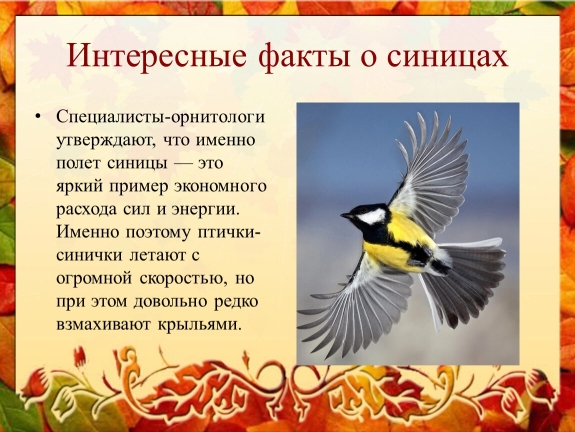 Интересные факты о синицах

• Специалисты-орнитологи утверждают, что именно полет синицы — это яркий пример экономного расхода сил и энергии. Именно поэтому птички-синички летают с огромной скоростью, но при этом довольно редко взмахивают крыльями.